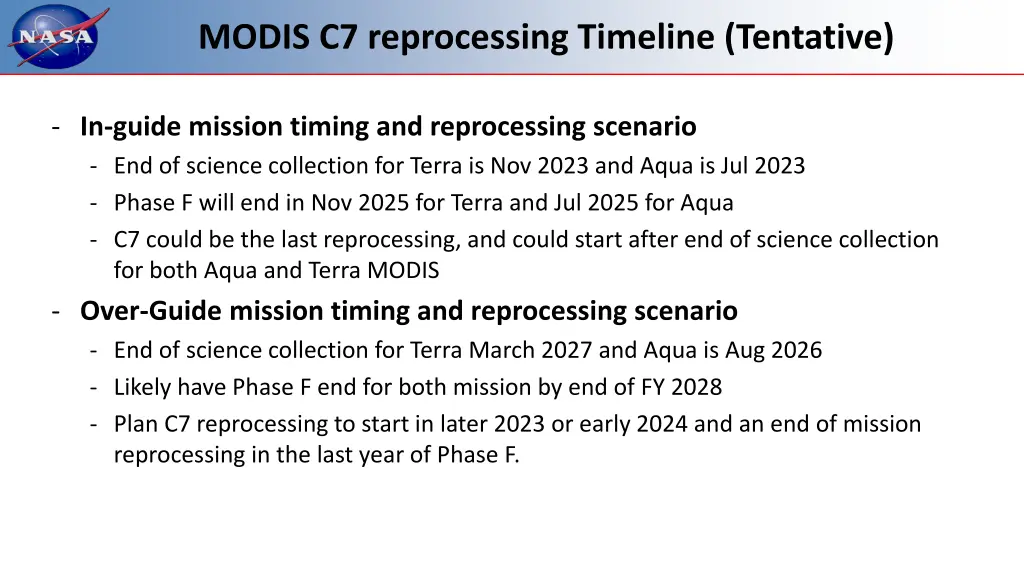 NASA

MODIS C7 reprocessing Timeline (Tentative)

- In-guide mission timing and reprocessing scenario
  - End of science collection for Terra is Nov 2023 and Aqua is Jul 2023
  - Phase F will end in Nov 2025 for Terra and Jul 2025 for Aqua
  - C7 could be the last reprocessing, and could start after end of science collection for both Aqua and Terra MODIS
- Over-Guide mission timing and reprocessing scenario
  - End of science collection for Terra March 2027 and Aqua is Aug 2026
  - Likely have Phase F end for both mission by end of FY 2028
  - Plan C7 reprocessing to start in later 2023 or early 2024 and an end of mission reprocessing in the last year of Phase F.